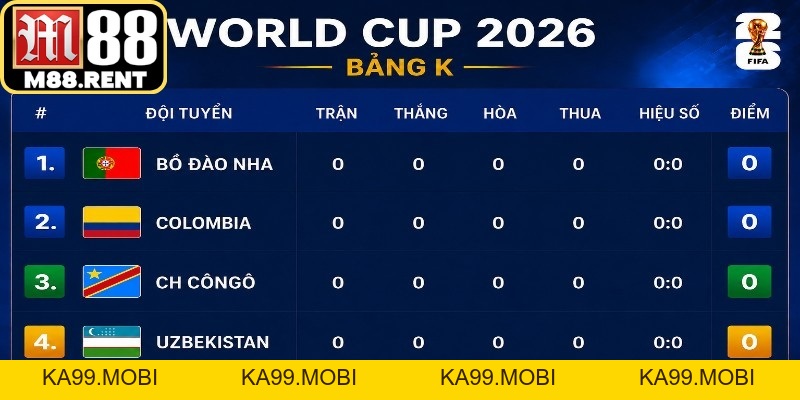 M88
M88.RENT

WORLD CUP 2026
BẢNG K

26
FIFA

| # | ĐỘI TUYỂN | TRẬN | THẮNG | HÒA | THUA | HIỆU SỐ | ĐIỂM |
|---|---|---|---|---|---|---|---|
| 1. | BỒ ĐÀO NHA | 0 | 0 | 0 | 0 | 0:0 | 0 |
| 2. | COLOMBIA | 0 | 0 | 0 | 0 | 0:0 | 0 |
| 3. | CH CÔNGÔ | 0 | 0 | 0 | 0 | 0:0 | 0 |
| 4. | UZBEKISTAN | 0 | 0 | 0 | 0 | 0:0 | 0 |

KA99.MOBI KA99.MOBI KA99.MOBI KA99.MOBI